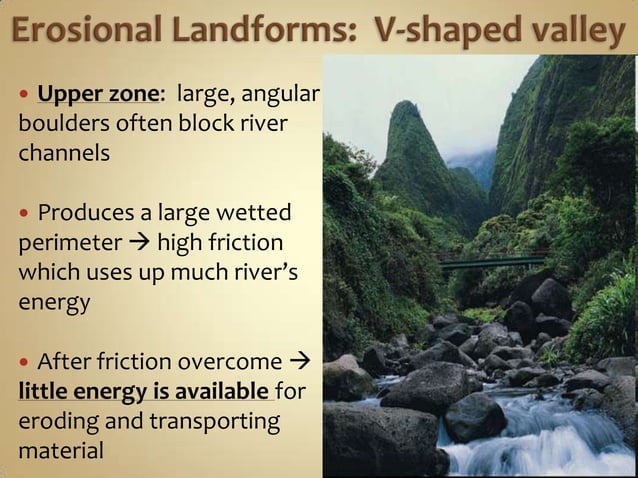 Erosional Landforms: V-shaped valley

• Upper zone: large, angular boulders often block river channels

• Produces a large wetted perimeter → high friction which uses up much river's energy

• After friction overcome → little energy is available for eroding and transporting material